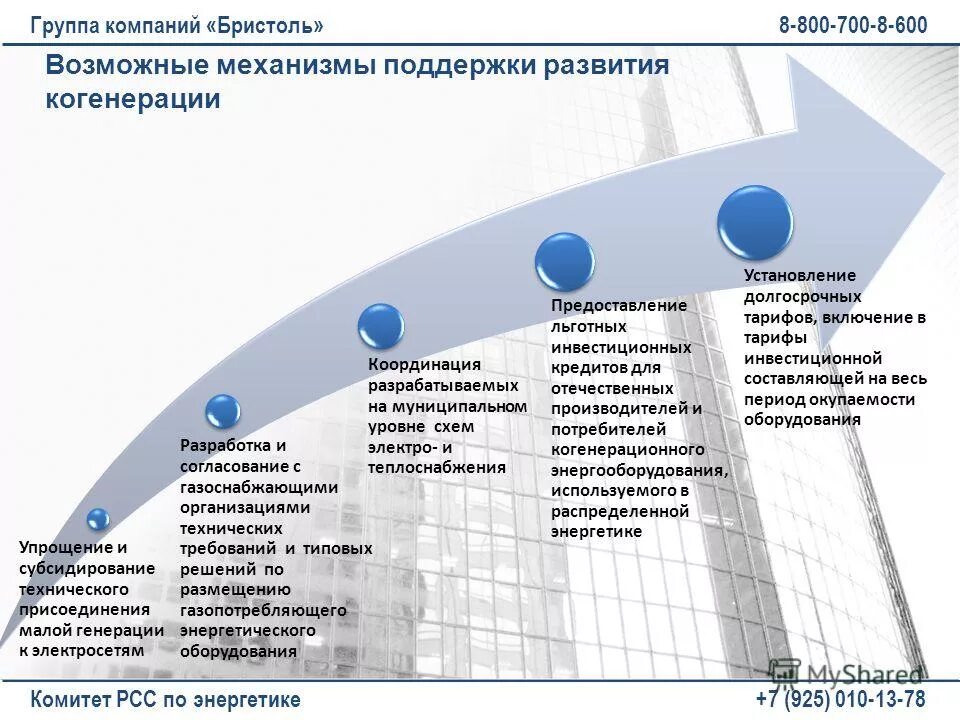 Группа компаний «Бристоль»

8-800-700-8-600

Возможные механизмы поддержки развития когенерации

Упрощение и субсидирование технического присоединения малой генерации к электросетям

Разработка и согласование с газоснабжающими организациями технических требований и типовых решений по размещению газопотребляющего энергетического оборудования

Координация разрабатываемых на муниципальном уровне схем электро- и теплоснабжения

Предоставление льготных инвестиционных кредитов для отечественных производителей и потребителей когенерационного энергооборудования, используемого в распределенной энергетике

Установление долгосрочных тарифов, включение в тарифы инвестиционной составляющей на весь период окупаемости оборудования

MyShared

Комитет РСС по энергетике

+7 (925) 010-13-78